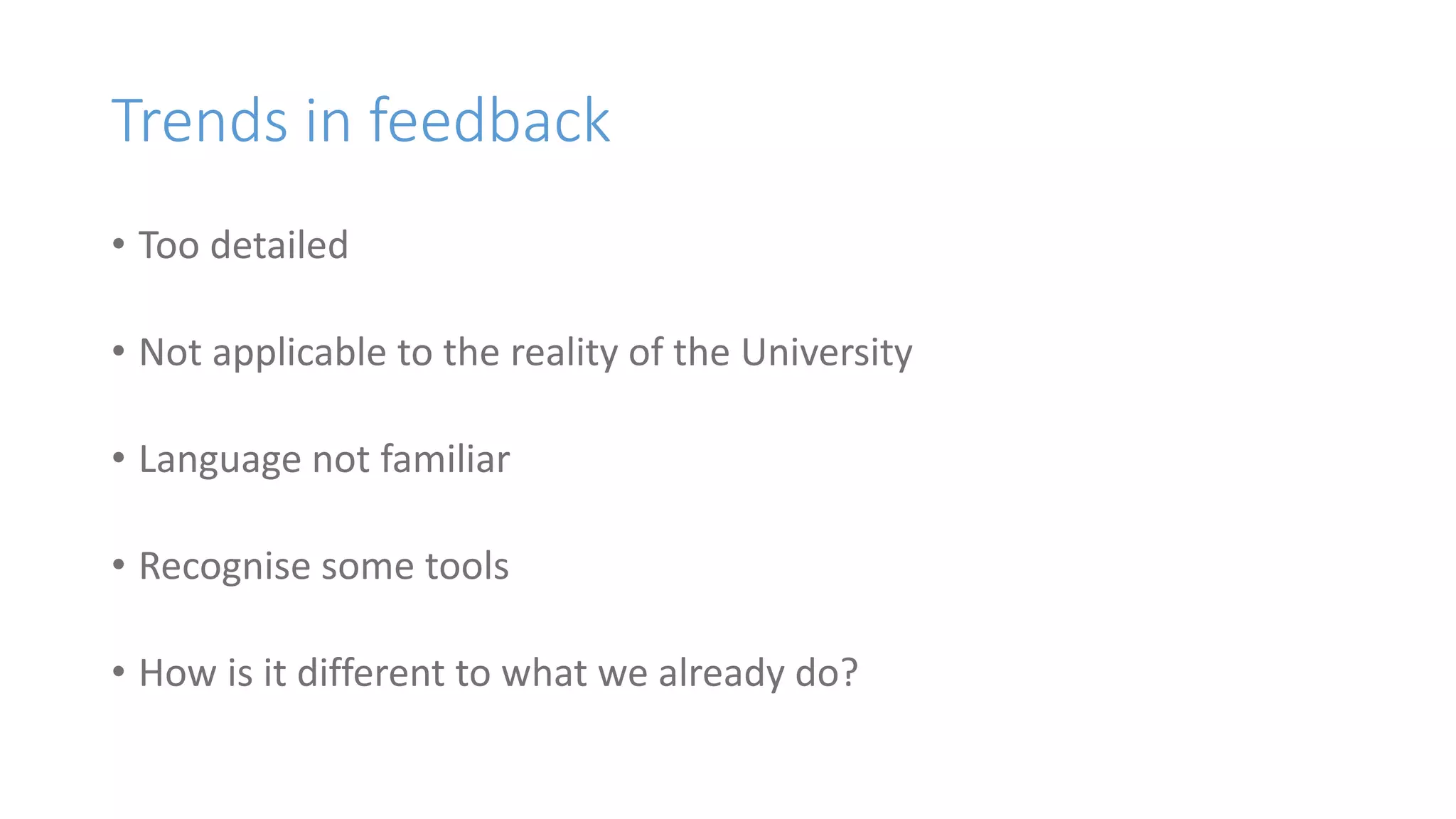 Trends in feedback

• Too detailed

• Not applicable to the reality of the University

• Language not familiar

• Recognise some tools

• How is it different to what we already do?